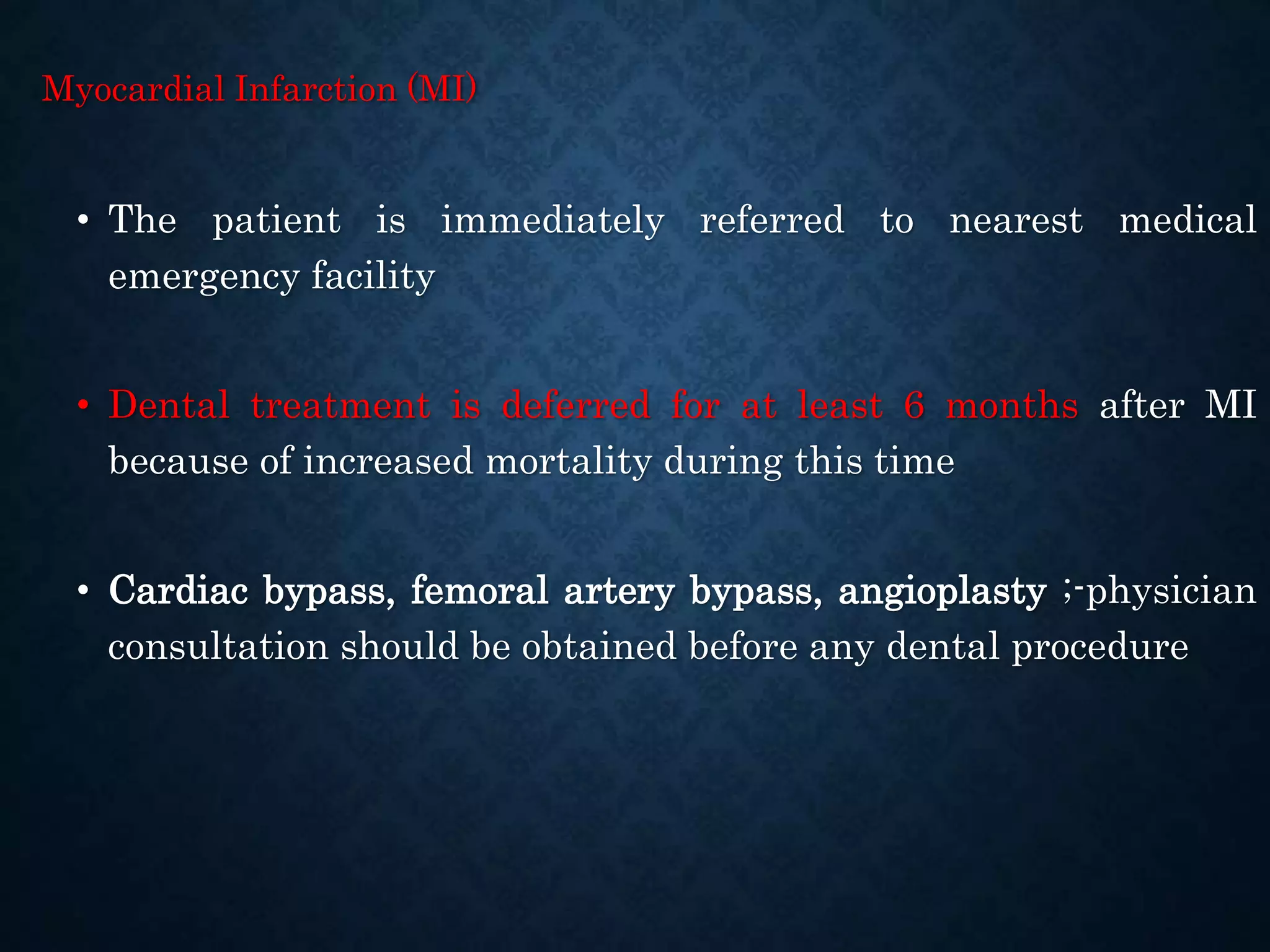 Myocardial Infarction (MI)

• The patient is immediately referred to nearest medical emergency facility

• Dental treatment is deferred for at least 6 months after MI because of increased mortality during this time

• Cardiac bypass, femoral artery bypass, angioplasty ;-physician consultation should be obtained before any dental procedure